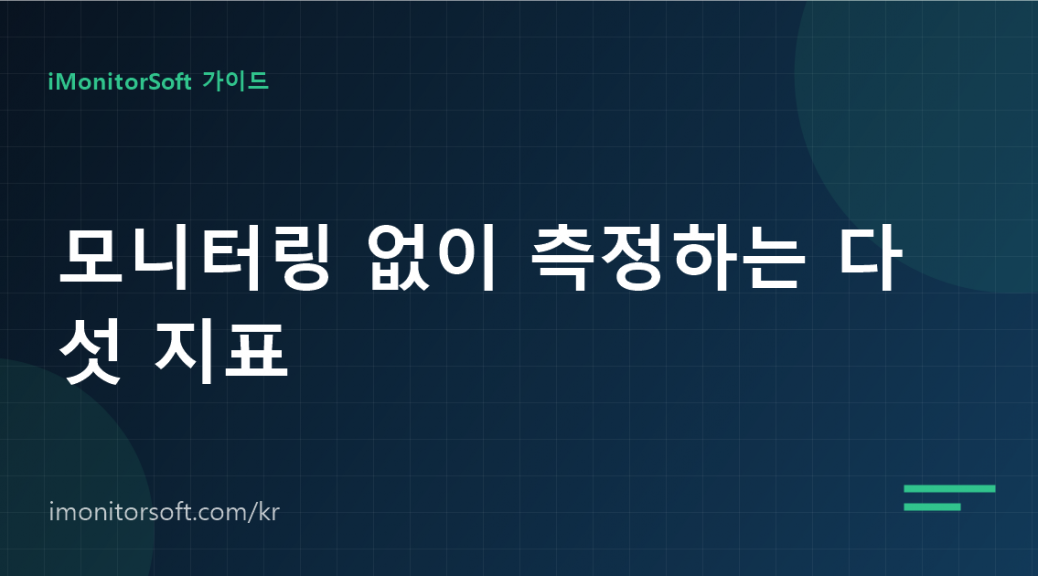 iMonitorSoft 가이드

모니터링 없이 측정하는 다섯 지표

imonitorsoft.com/kr